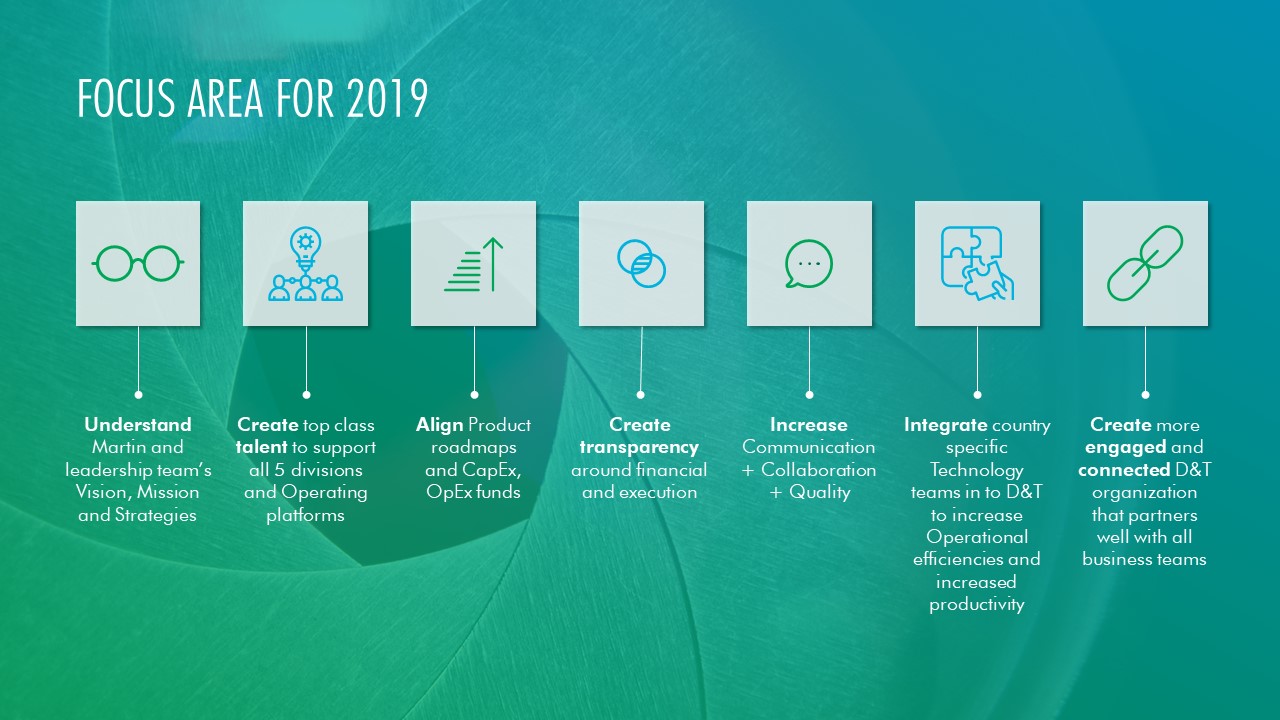 FOCUS AREA FOR 2019

Understand Martin and leadership team's Vision, Mission and Strategies

Create top class talent to support all 5 divisions and Operating platforms

Align Product roadmaps and CapEx, OpEx funds

Create transparency around financial and execution

Increase Communication + Collaboration + Quality

Integrate country specific Technology teams in to D&T to increase Operational efficiencies and increased productivity

Create more engaged and connected D&T organization that partners well with all business teams